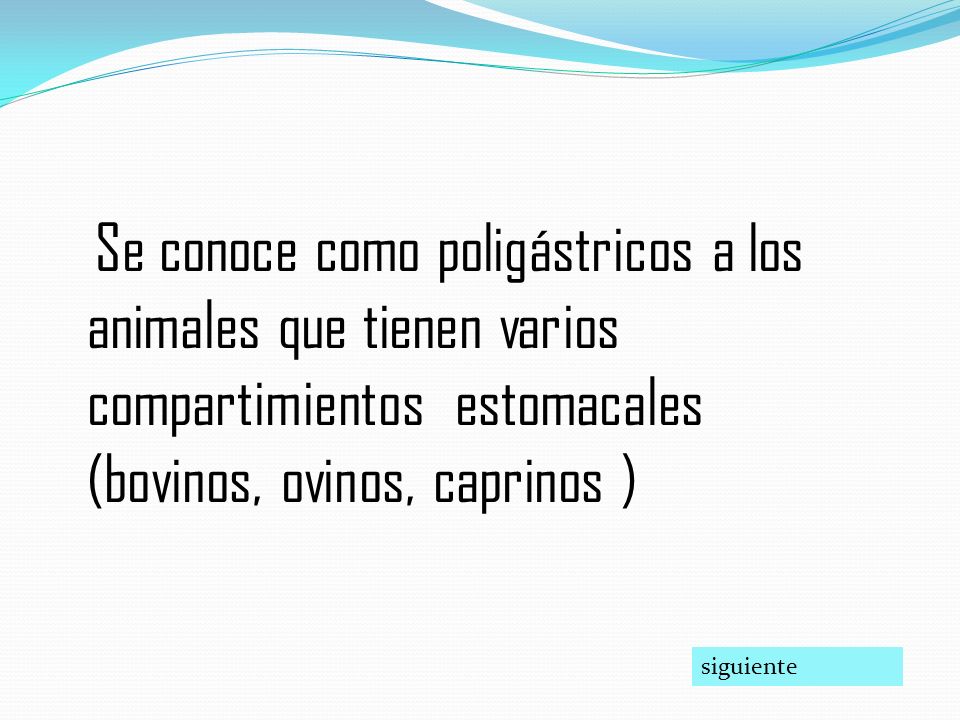 Se conoce como poligástricos a los animales que tienen varios compartimientos estomacales (bovinos, ovinos, caprinos )

siguiente